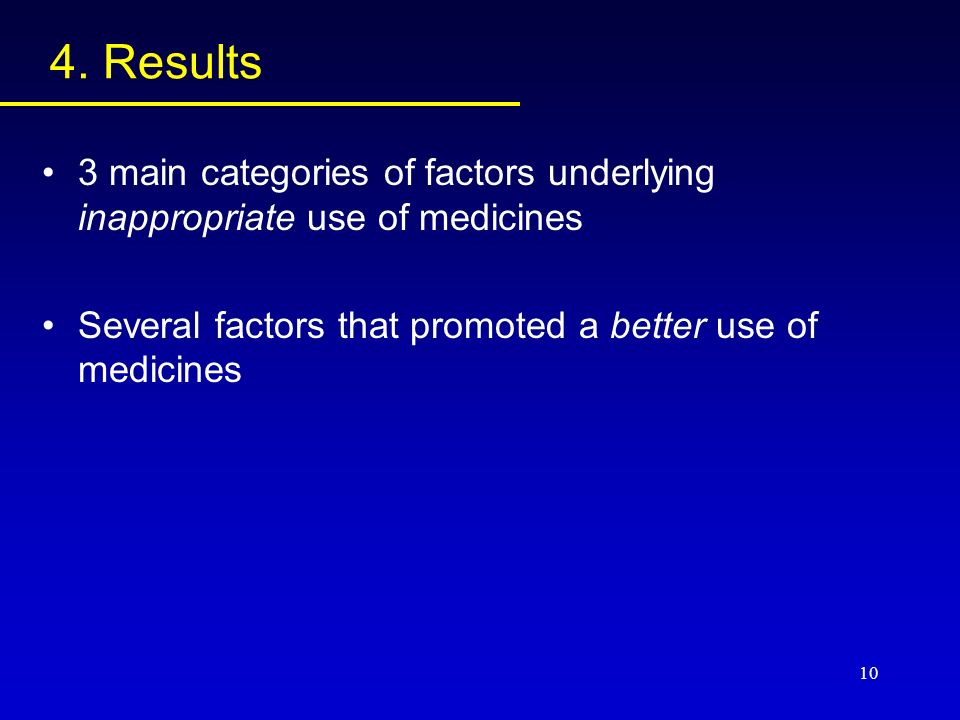 4. Results

• 3 main categories of factors underlying inappropriate use of medicines

• Several factors that promoted a better use of medicines

10